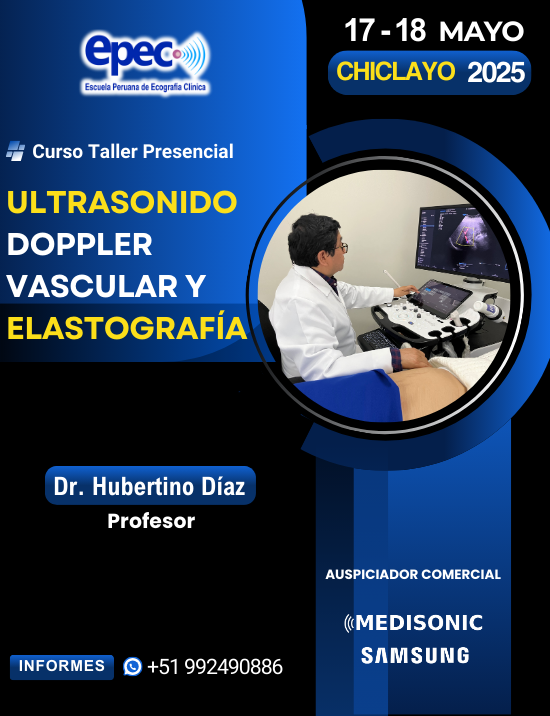 epec
Escuela Peruana de Ecografía Clínica

17 - 18 MAYO
CHICLAYO 2025

Curso Taller Presencial

ULTRASONIDO DOPPLER VASCULAR Y ELASTOGRAFÍA

Dr. Hubertino Díaz
Profesor

AUSPICIADOR COMERCIAL

MEDISONIC
SAMSUNG

INFORMES +51 992490886